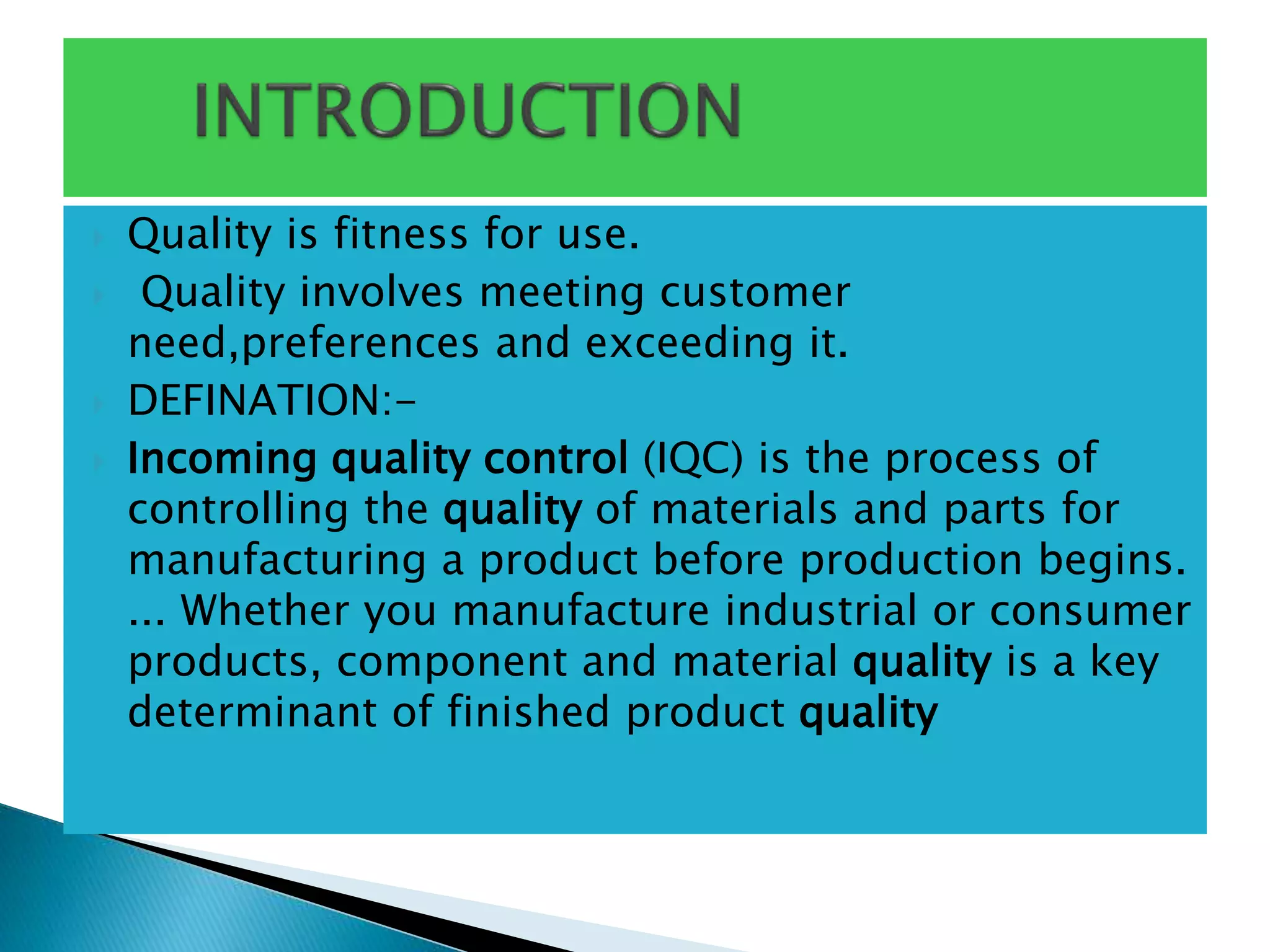 INTRODUCTION

Quality is fitness for use.

Quality involves meeting customer need,preferences and exceeding it.

DEFINATION:-

Incoming quality control (IQC) is the process of controlling the quality of materials and parts for manufacturing a product before production begins. ... Whether you manufacture industrial or consumer products, component and material quality is a key determinant of finished product quality